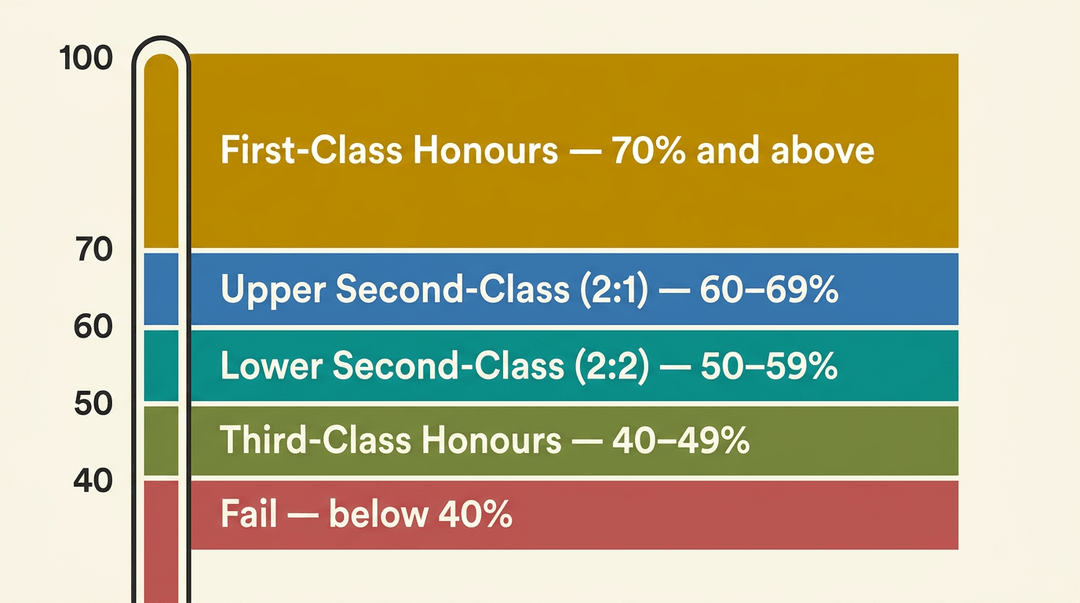 100

First-Class Honours — 70% and above

70

Upper Second-Class (2:1) — 60–69%

60

Lower Second-Class (2:2) — 50–59%

50

Third-Class Honours — 40–49%

40

Fail — below 40%